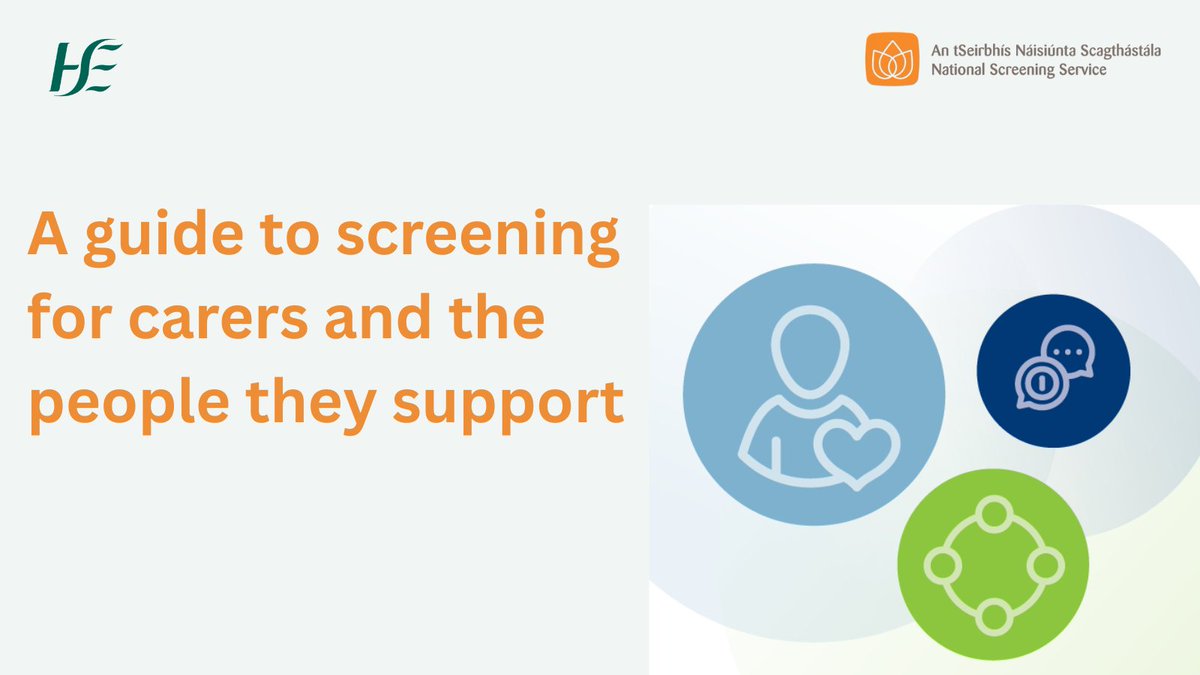 HSE

An tSeirbhís Náisiúnta Scagthástála
National Screening Service

A guide to screening for carers and the people they support